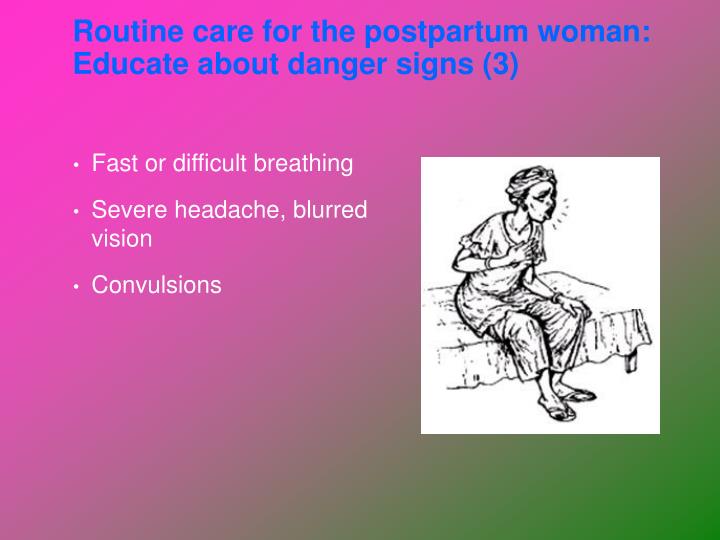 Routine care for the postpartum woman: Educate about danger signs (3)

• Fast or difficult breathing
• Severe headache, blurred vision
• Convulsions